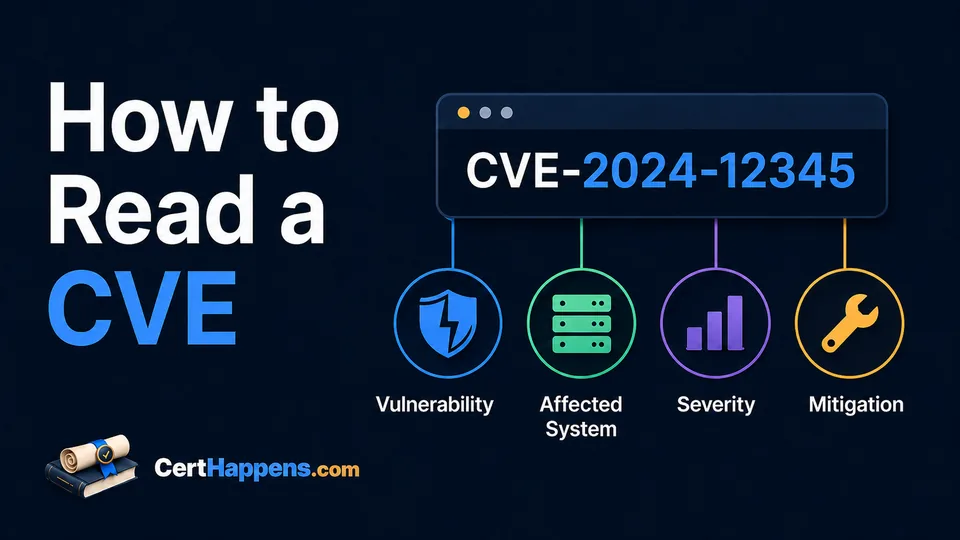 How to Read a CVE

CVE-2024-12345

Vulnerability

Affected System

Severity

Mitigation

CertHappens.com